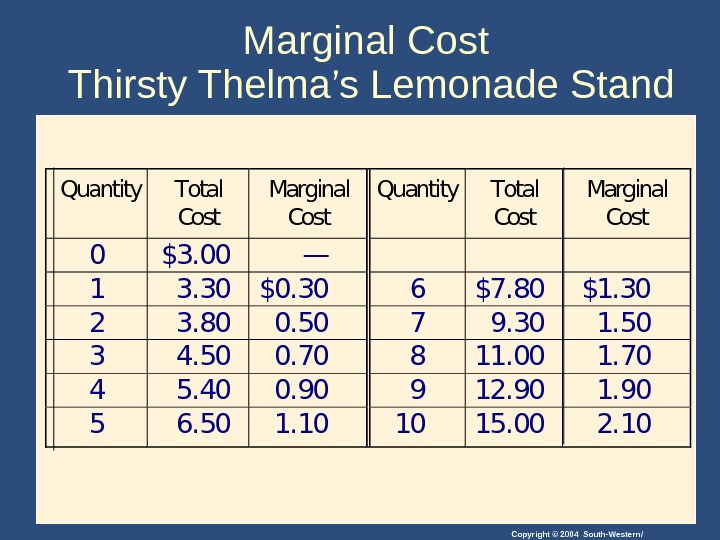 Marginal Cost
Thirsty Thelma's Lemonade Stand

| Quantity | Total Cost | Marginal Cost | Quantity | Total Cost | Marginal Cost |
|---|---|---|---|---|---|
| 0 | \$3.00 | — | | | |
| 1 | 3.30 | \$0.30 | 6 | \$7.80 | \$1.30 |
| 2 | 3.80 | 0.50 | 7 | 9.30 | 1.50 |
| 3 | 4.50 | 0.70 | 8 | 11.00 | 1.70 |
| 4 | 5.40 | 0.90 | 9 | 12.90 | 1.90 |
| 5 | 6.50 | 1.10 | 10 | 15.00 | 2.10 |

Copyright © 2004 South-Western/